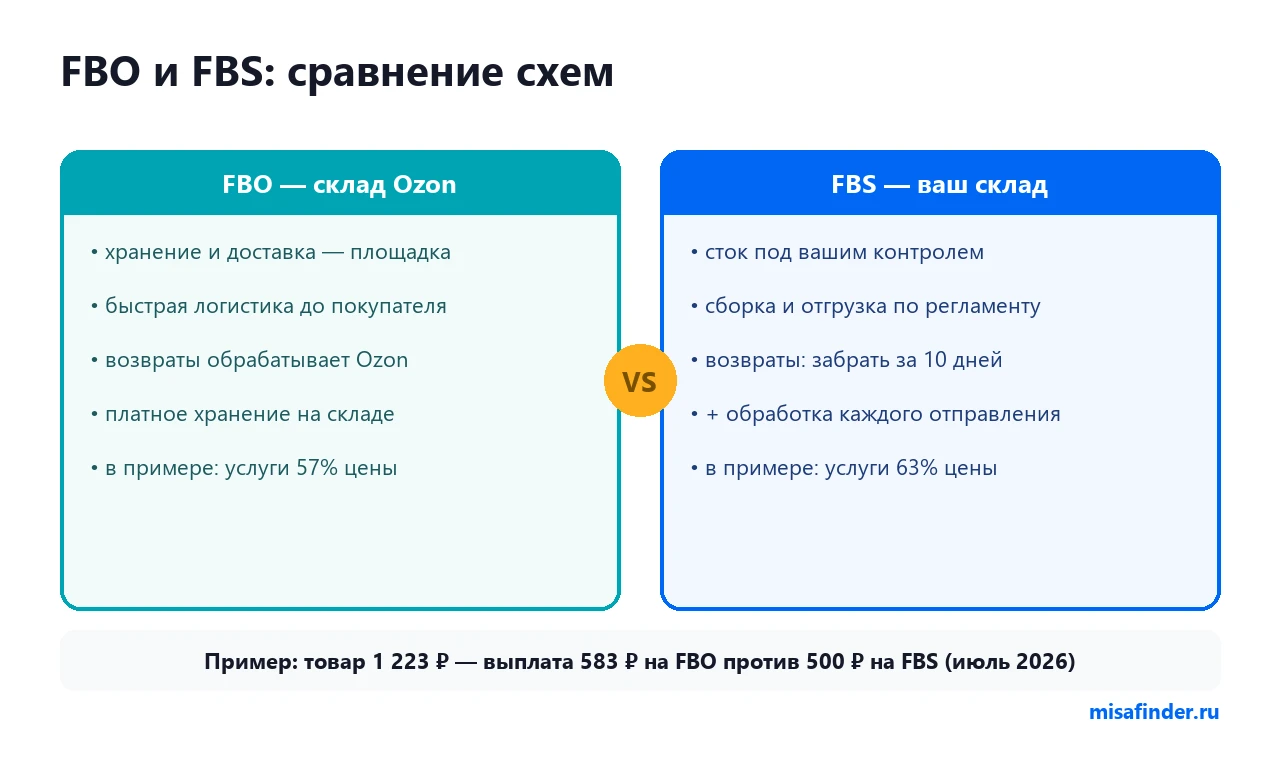 FBO и FBS: сравнение схем

FBO — склад Ozon

• хранение и доставка — площадка

• быстрая логистика до покупателя

• возвраты обрабатывает Ozon

• платное хранение на складе

• в примере: услуги 57% цены

VS

FBS — ваш склад

• сток под вашим контролем

• сборка и отгрузка по регламенту

• возвраты: забрать за 10 дней

• + обработка каждого отправления

• в примере: услуги 63% цены

Пример: товар 1 223 ₽ — выплата 583 ₽ на FBO против 500 ₽ на FBS (июль 2026)

misafinder.ru